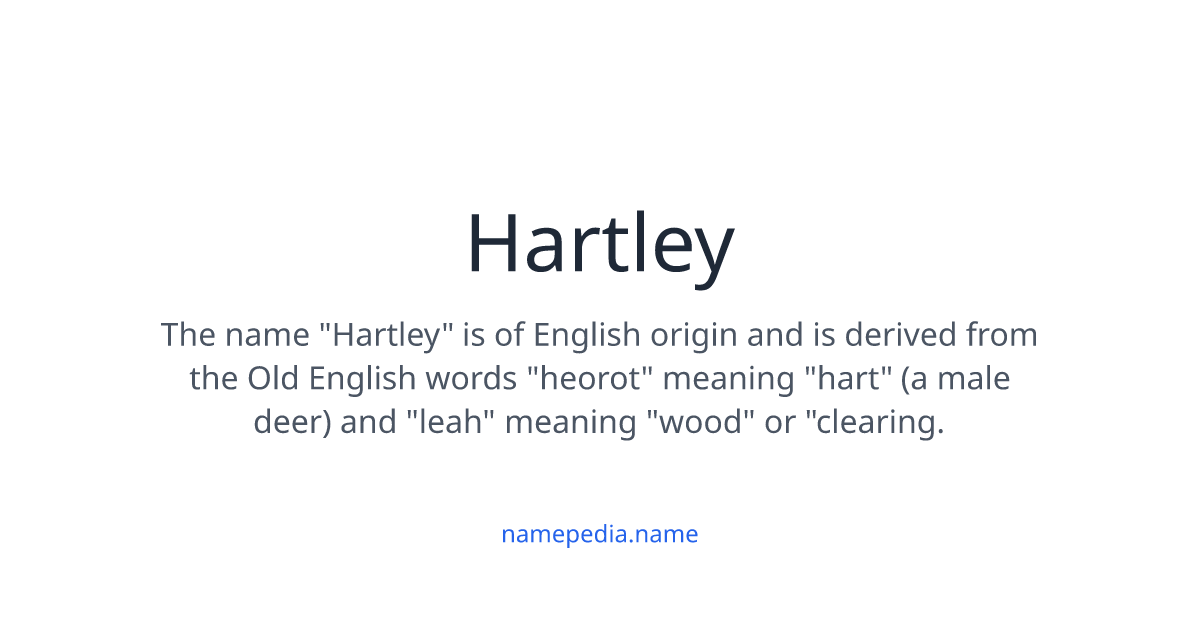 Hartley

The name "Hartley" is of English origin and is derived from the Old English words "heorot" meaning "hart" (a male deer) and "leah" meaning "wood" or "clearing.

namepedia.name